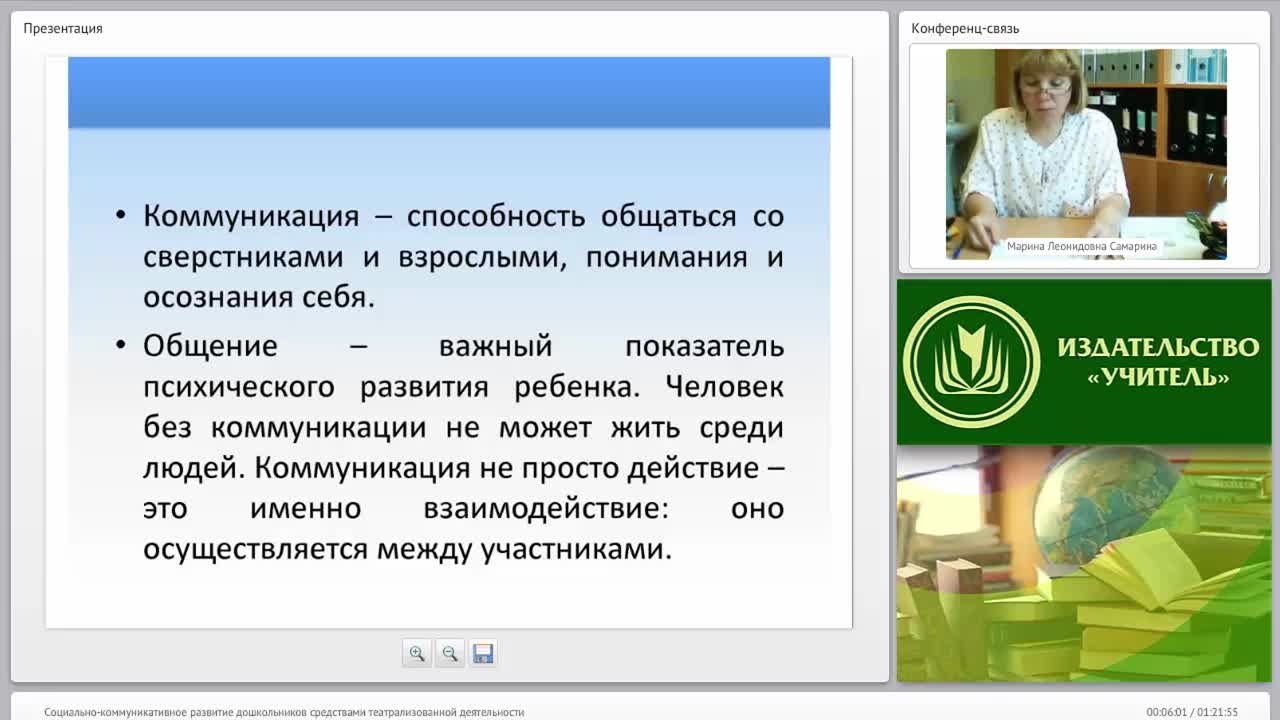 Презентация

• Коммуникация – способность общаться со сверстниками и взрослыми, понимания и осознания себя.

• Общение – важный показатель психического развития ребенка. Человек без коммуникации не может жить среди людей. Коммуникация не просто действие – это именно взаимодействие: оно осуществляется между участниками.

Конференц-связь

Марина Леонидовна Самарина

ИЗДАТЕЛЬСТВО «УЧИТЕЛЬ»

Социально-коммуникативное развитие дошкольников средствами театрализованной деятельности

00:06:01 / 01:21:55